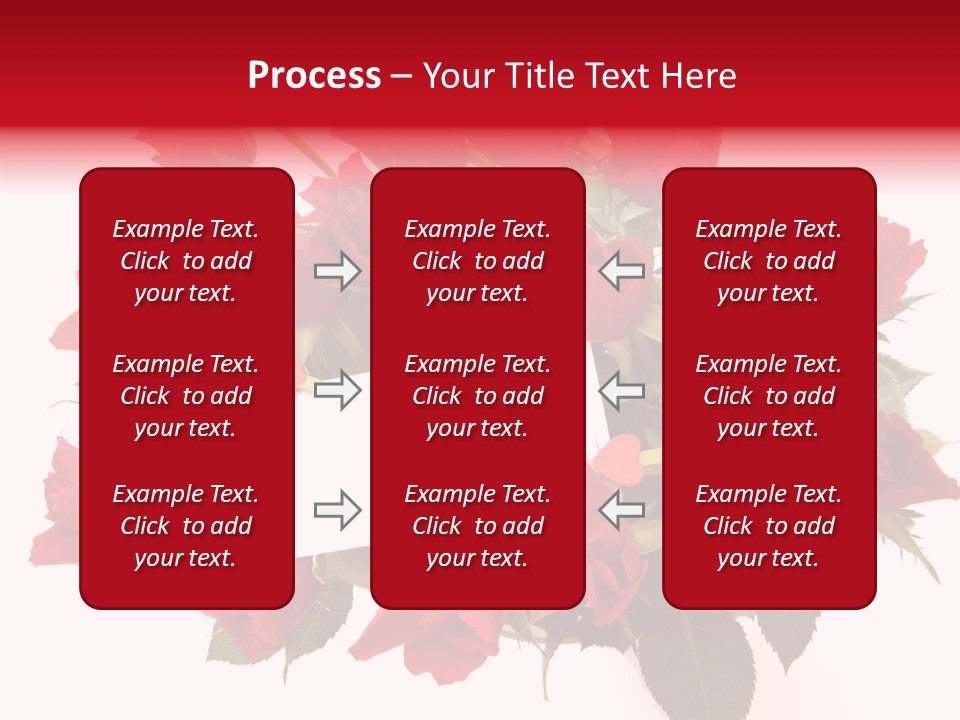 Process – Your Title Text Here

Example Text. Click to add your text.

Example Text. Click to add your text.

Example Text. Click to add your text.

Example Text. Click to add your text.

Example Text. Click to add your text.

Example Text. Click to add your text.

Example Text. Click to add your text.

Example Text. Click to add your text.

Example Text. Click to add your text.